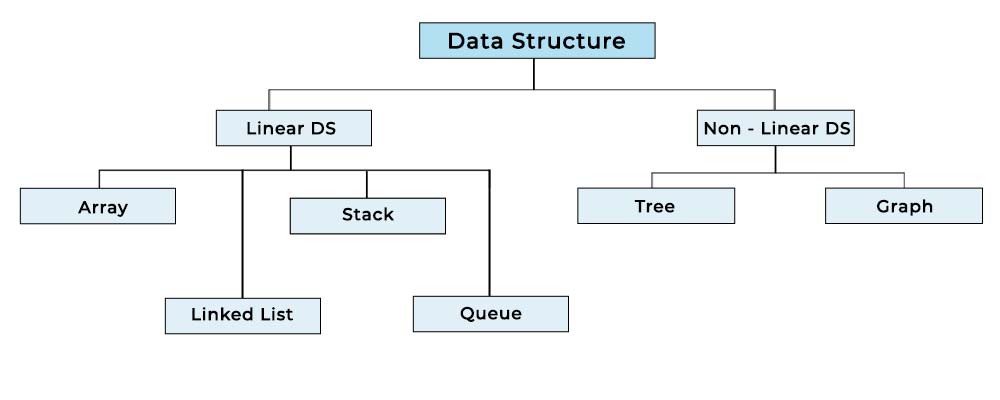 Data Structure

Linear DS

Non - Linear DS

Array

Stack

Tree

Graph

Linked List

Queue